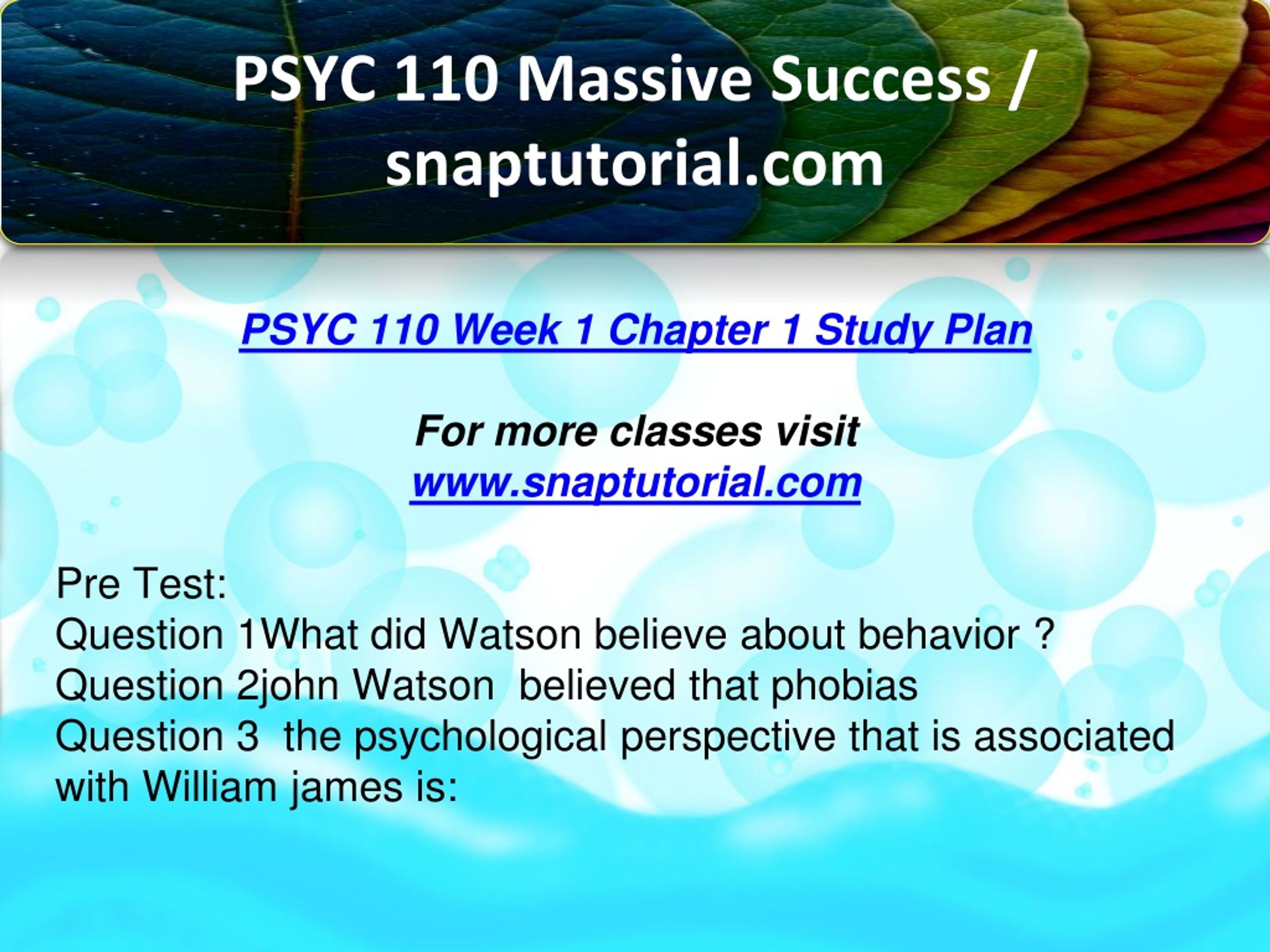 PSYC 110 Massive Success / snaptutorial.com

PSYC 110 Week 1 Chapter 1 Study Plan

For more classes visit
www.snaptutorial.com

Pre Test:
Question 1What did Watson believe about behavior ?
Question 2john Watson  believed that phobias
Question 3  the psychological perspective that is associated with William james is: